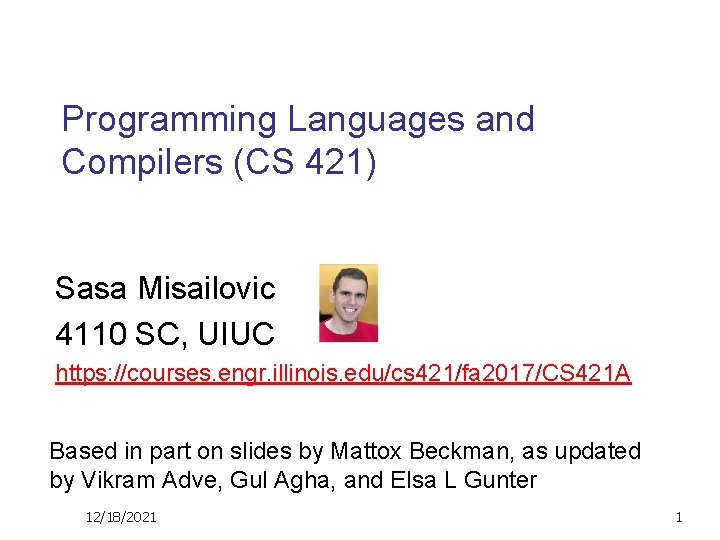 Programming Languages and Compilers (CS 421)

Sasa Misailovic
4110 SC, UIUC
https://courses.engr.illinois.edu/cs421/fa2017/CS421A

Based in part on slides by Mattox Beckman, as updated by Vikram Adve, Gul Agha, and Elsa L Gunter

12/18/2021

1